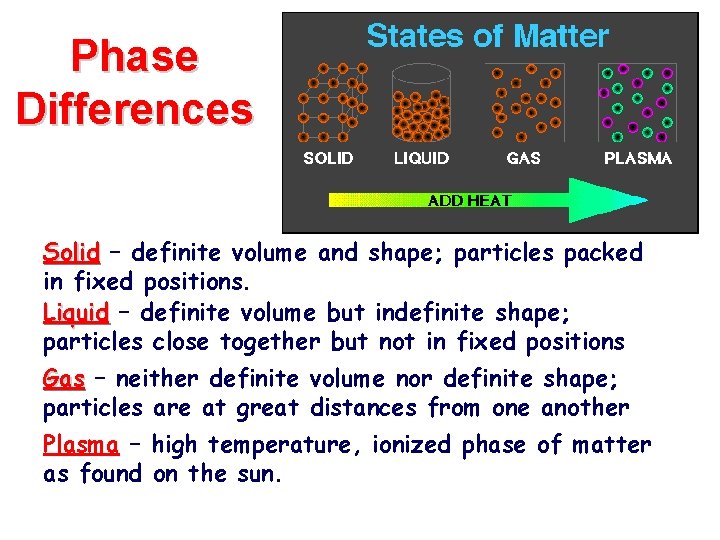 Phase Differences

States of Matter

SOLID LIQUID GAS PLASMA

ADD HEAT

Solid – definite volume and shape; particles packed in fixed positions.

Liquid – definite volume but indefinite shape; particles close together but not in fixed positions

Gas – neither definite volume nor definite shape; particles are at great distances from one another

Plasma – high temperature, ionized phase of matter as found on the sun.